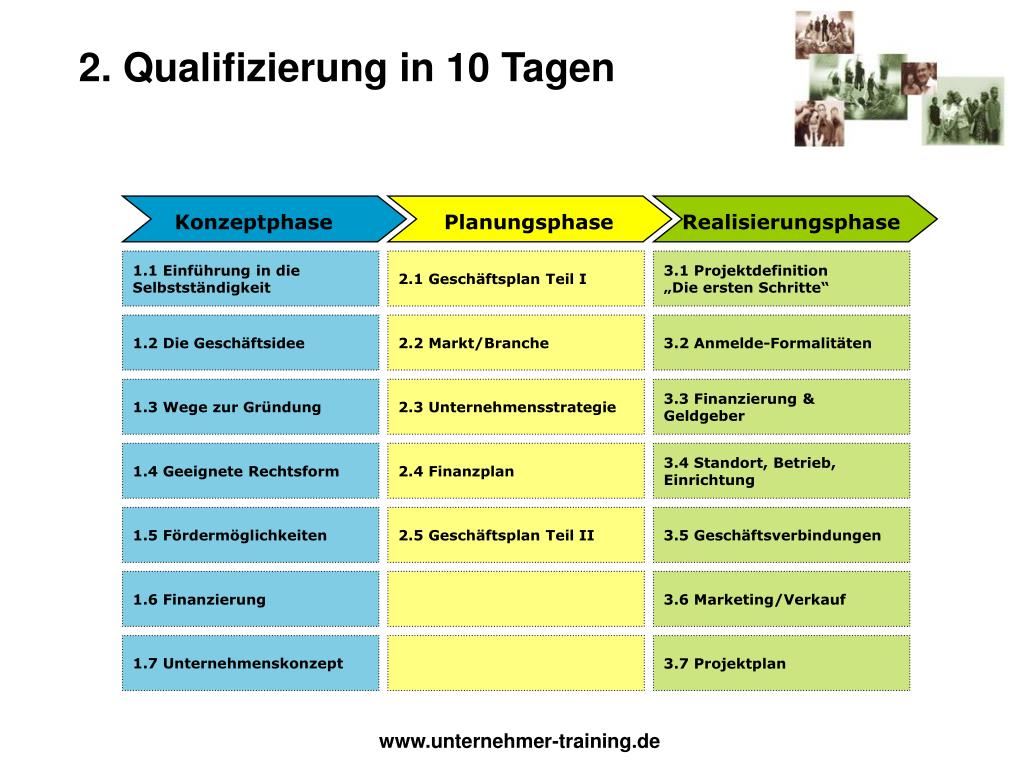 2. Qualifizierung in 10 Tagen

| Konzeptphase | Planungsphase | Realisierungsphase |
|---|---|---|
| 1.1 Einführung in die Selbstständigkeit | 2.1 Geschäftsplan Teil I | 3.1 Projektdefinition „Die ersten Schritte“ |
| 1.2 Die Geschäftsidee | 2.2 Markt/Branche | 3.2 Anmelde-Formalitäten |
| 1.3 Wege zur Gründung | 2.3 Unternehmensstrategie | 3.3 Finanzierung & Geldgeber |
| 1.4 Geeignete Rechtsform | 2.4 Finanzplan | 3.4 Standort, Betrieb, Einrichtung |
| 1.5 Fördermöglichkeiten | 2.5 Geschäftsplan Teil II | 3.5 Geschäftsverbindungen |
| 1.6 Finanzierung | | 3.6 Marketing/Verkauf |
| 1.7 Unternehmenskonzept | | 3.7 Projektplan |

www.unternehmer-training.de